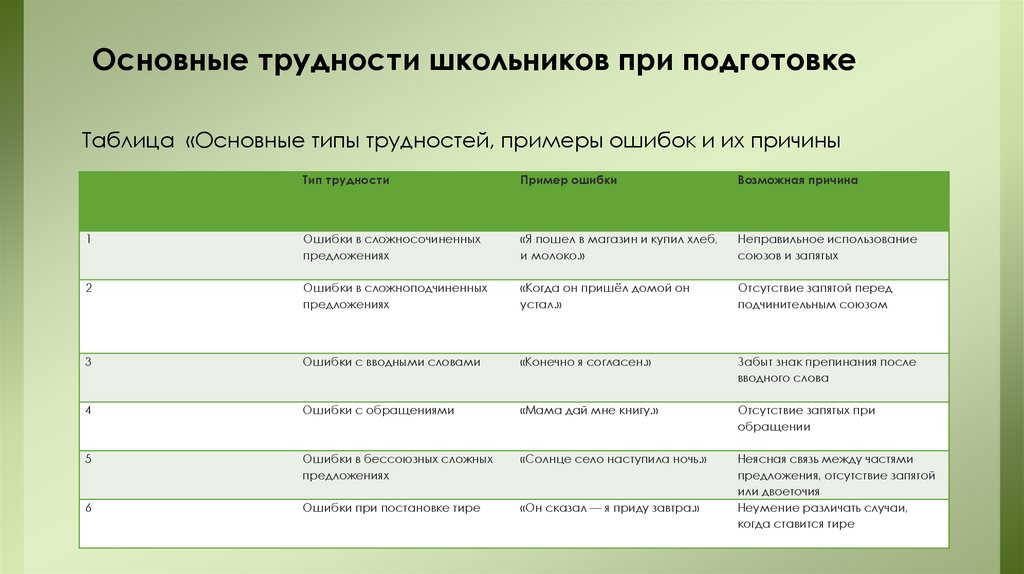 Основные трудности школьников при подготовке

Таблица «Основные типы трудностей, примеры ошибок и их причины

| | Тип трудности | Пример ошибки | Возможная причина |
|---|---|---|---|
| 1 | Ошибки в сложносочиненных предложениях | «Я пошел в магазин и купил хлеб, и молоко.» | Неправильное использование союзов и запятых |
| 2 | Ошибки в сложноподчиненных предложениях | «Когда он пришёл домой он устал.» | Отсутствие запятой перед подчинительным союзом |
| 3 | Ошибки с вводными словами | «Конечно я согласен.» | Забыт знак препинания после вводного слова |
| 4 | Ошибки с обращениями | «Мама дай мне книгу.» | Отсутствие запятых при обращении |
| 5 | Ошибки в бессоюзных сложных предложениях | «Солнце село наступила ночь.» | Неясная связь между частями предложения, отсутствие запятой или двоеточия |
| 6 | Ошибки при постановке тире | «Он сказал — я приду завтра.» | Неумение различать случаи, когда ставится тире |